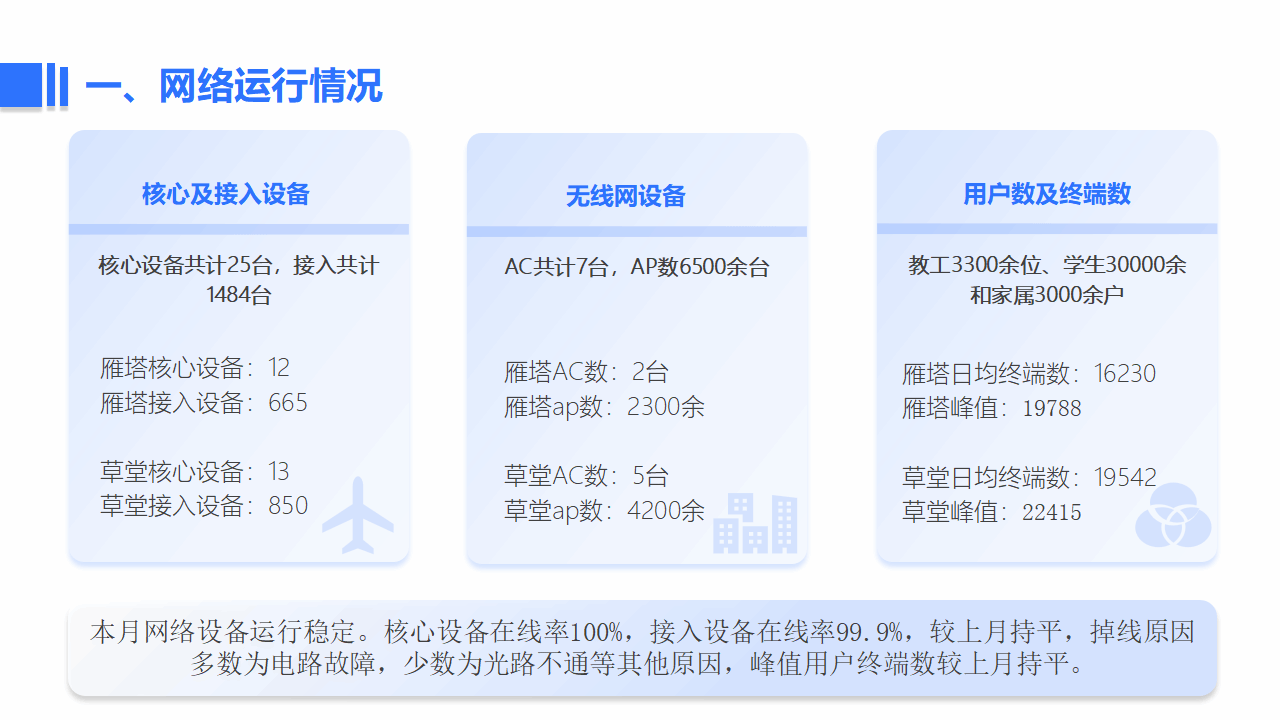 一、网络运行情况

核心及接入设备

核心设备共计25台，接入共计1484台

雁塔核心设备：12
雁塔接入设备：665

草堂核心设备：13
草堂接入设备：850

无线网设备

AC共计7台，AP数6500余台

雁塔AC数：2台
雁塔ap数：2300余

草堂AC数：5台
草堂ap数：4200余

用户数及终端数

教工3300余位、学生30000余和家属3000余户

雁塔日均终端数：16230
雁塔峰值：19788

草堂日均终端数：19542
草堂峰值：22415

本月网络设备运行稳定。核心设备在线率100%，接入设备在线率99.9%，较上月持平，掉线原因多数为电路故障，少数为光路不通等其他原因，峰值用户终端数较上月持平。